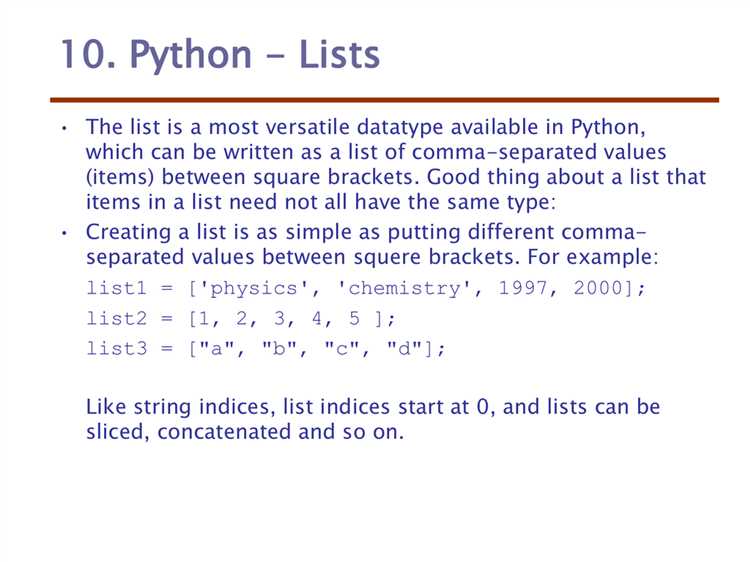 10. Python - Lists

• The list is a most versatile datatype available in Python, which can be written as a list of comma-separated values (items) between square brackets. Good thing about a list that items in a list need not all have the same type:

• Creating a list is as simple as putting different comma-separated values between squere brackets. For example:

list1 = ['physics', 'chemistry', 1997, 2000];

list2 = [1, 2, 3, 4, 5 ];

list3 = ["a", "b", "c", "d"];

Like string indices, list indices start at 0, and lists can be sliced, concatenated and so on.